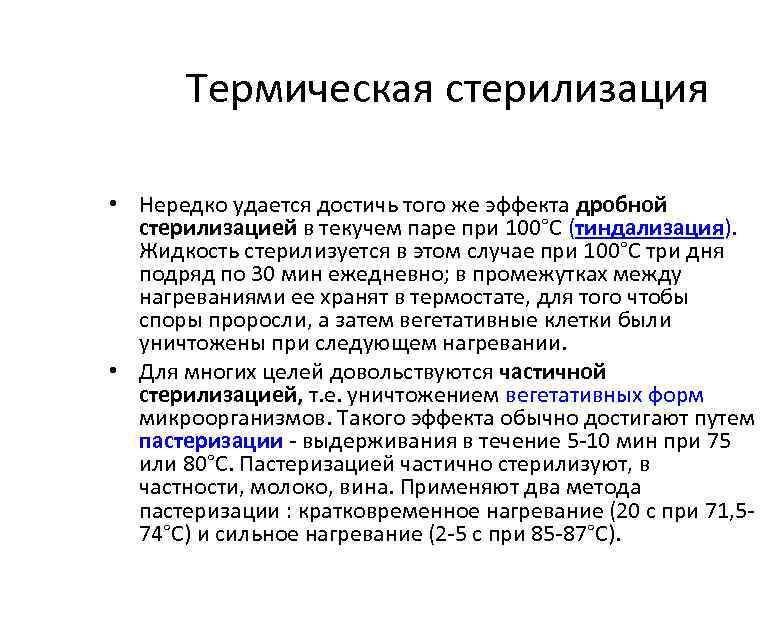 Термическая стерилизация

• Нередко удается достичь того же эффекта дробной стерилизацией в текучем паре при 100°С (тиндализация). Жидкость стерилизуется в этом случае при 100°С три дня подряд по 30 мин ежедневно; в промежутках между нагреваниями ее хранят в термостате, для того чтобы споры проросли, а затем вегетативные клетки были уничтожены при следующем нагревании.

• Для многих целей довольствуются частичной стерилизацией, т.е. уничтожением вегетативных форм микроорганизмов. Такого эффекта обычно достигают путем пастеризации - выдерживания в течение 5-10 мин при 75 или 80°С. Пастеризацией частично стерилизуют, в частности, молоко, вина. Применяют два метода пастеризации : кратковременное нагревание (20 с при 71,5-74°С) и сильное нагревание (2-5 с при 85-87°С).